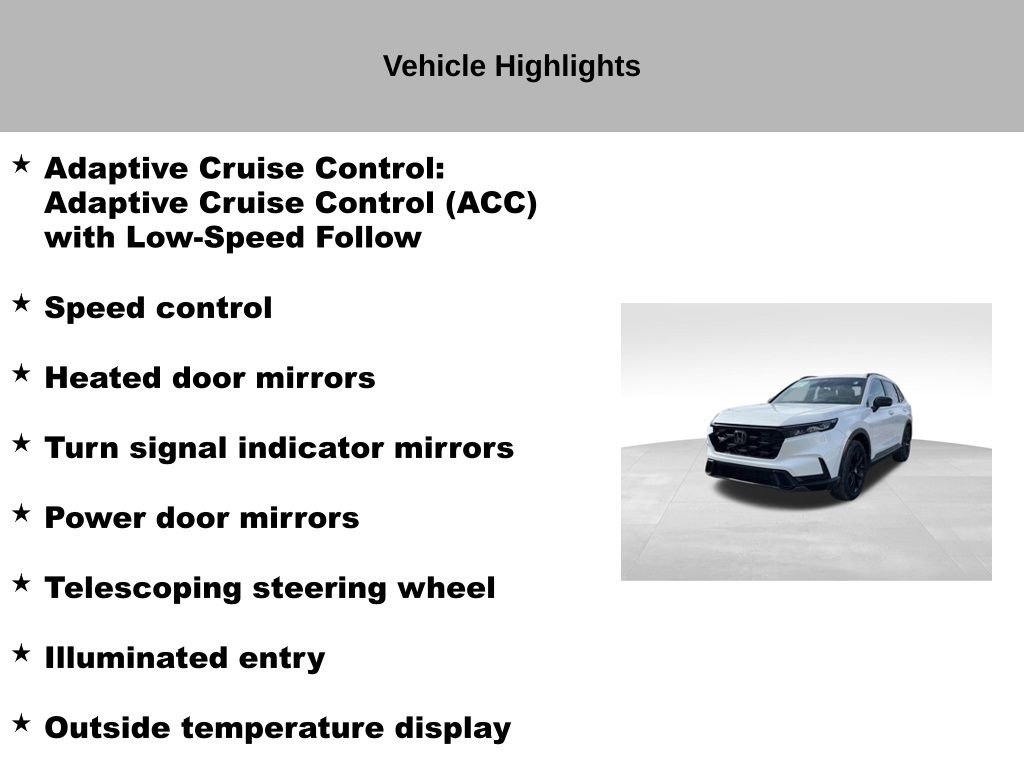 Vehicle Highlights

★ Adaptive Cruise Control: Adaptive Cruise Control (ACC) with Low-Speed Follow

★ Speed control

★ Heated door mirrors

★ Turn signal indicator mirrors

★ Power door mirrors

★ Telescoping steering wheel

★ Illuminated entry

★ Outside temperature display